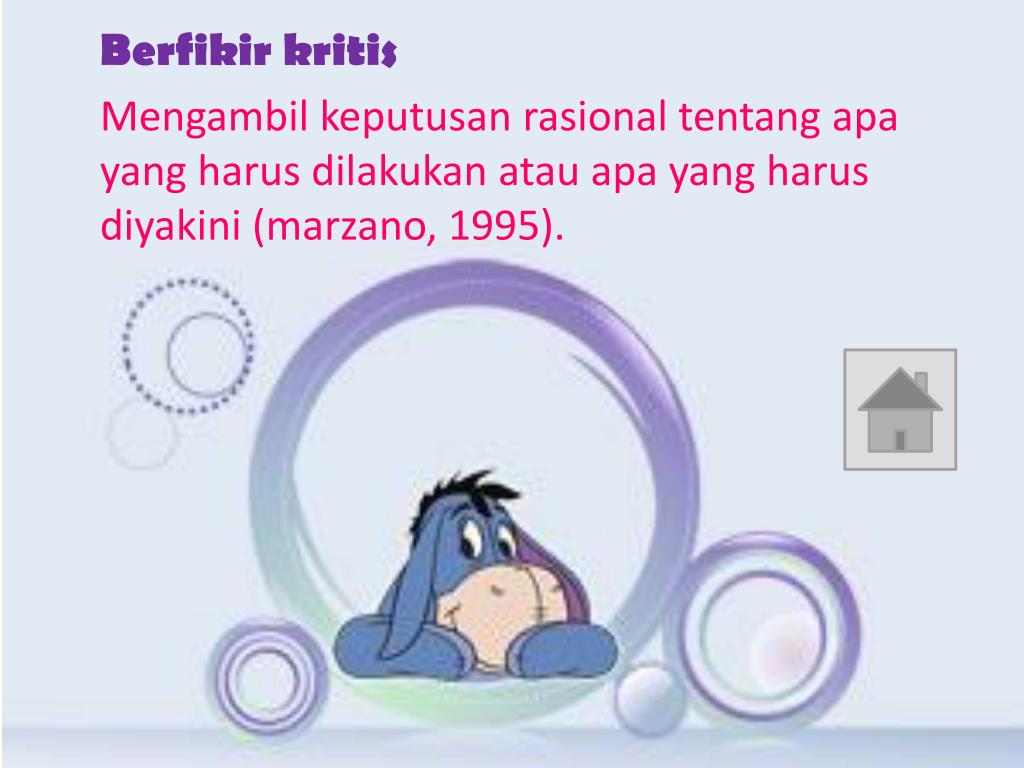 Berfikir kritis

Mengambil keputusan rasional tentang apa yang harus dilakukan atau apa yang harus diyakini (marzano, 1995).